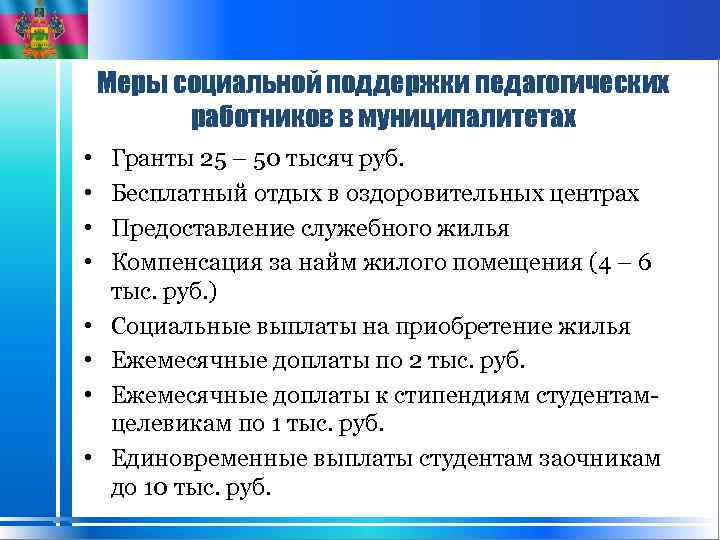 Меры социальной поддержки педагогических работников в муниципалитетах

• Гранты 25 – 50 тысяч руб.
• Бесплатный отдых в оздоровительных центрах
• Предоставление служебного жилья
• Компенсация за найм жилого помещения (4 – 6 тыс. руб.)
• Социальные выплаты на приобретение жилья
• Ежемесячные доплаты по 2 тыс. руб.
• Ежемесячные доплаты к стипендиям студентам-целевикам по 1 тыс. руб.
• Единовременные выплаты студентам заочникам до 10 тыс. руб.